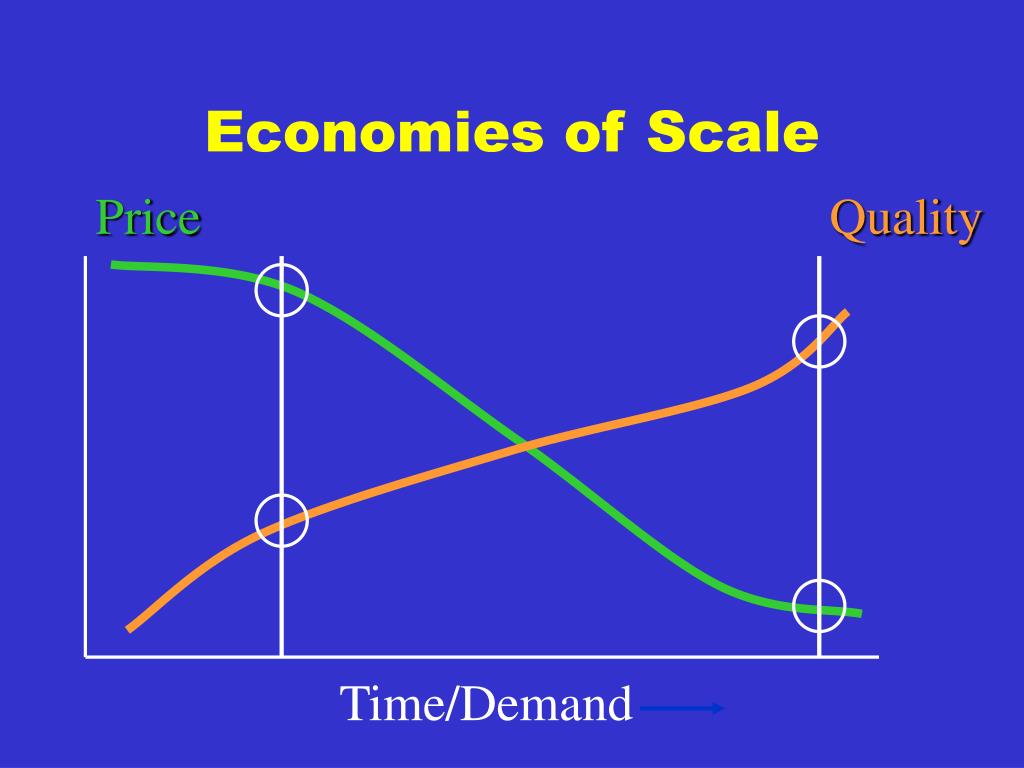 Economies of Scale

Price

Quality

Time/Demand